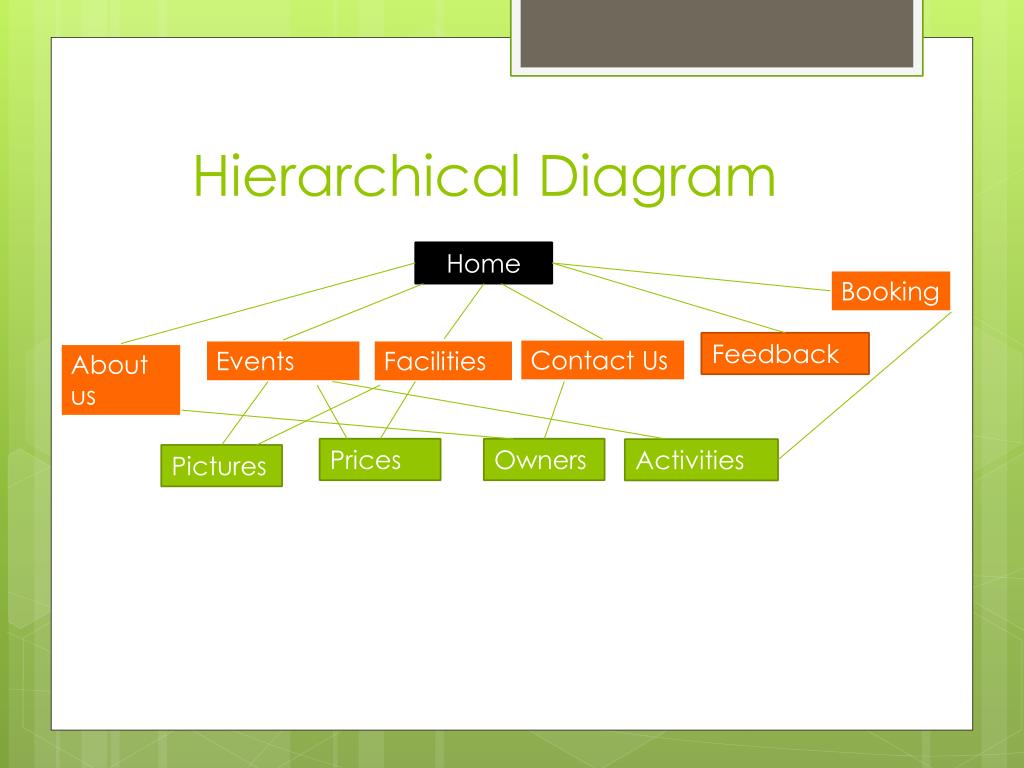 Hierarchical Diagram

Home

Booking

About us

Events

Facilities

Contact Us

Feedback

Pictures

Prices

Owners

Activities